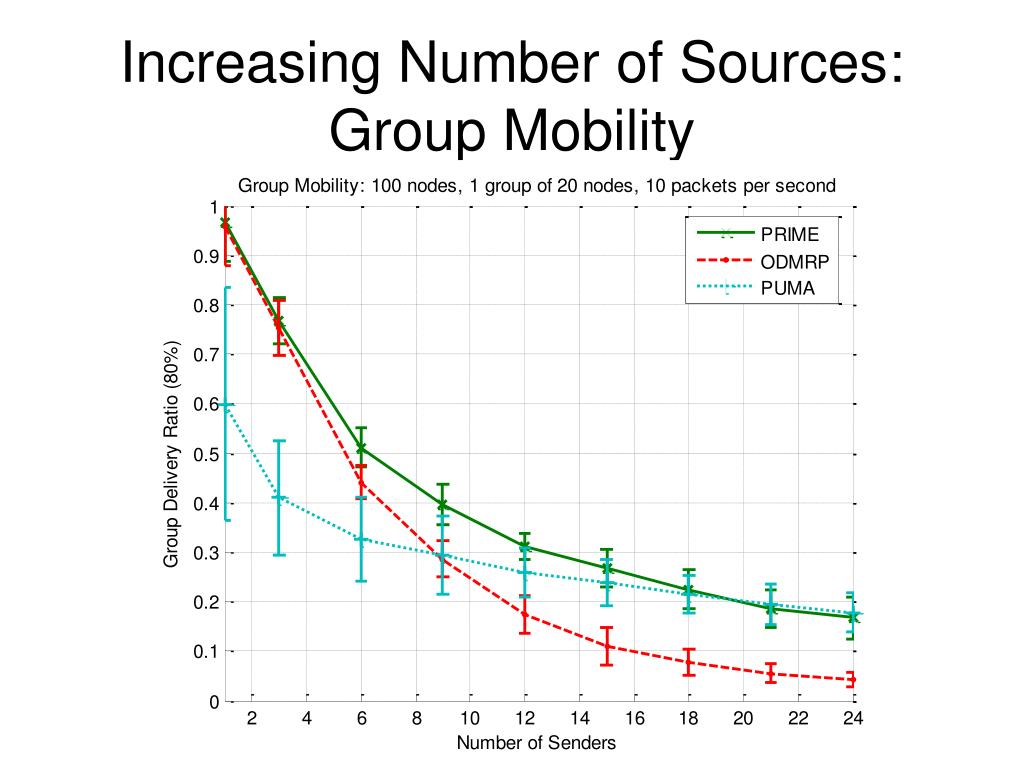 Increasing Number of Sources: Group Mobility

Group Mobility: 100 nodes, 1 group of 20 nodes, 10 packets per second

PRIME
ODMRP
PUMA

Group Delivery Ratio (80%)

1
0.9
0.8
0.7
0.6
0.5
0.4
0.3
0.2
0.1
0

2 4 6 8 10 12 14 16 18 20 22 24

Number of Senders